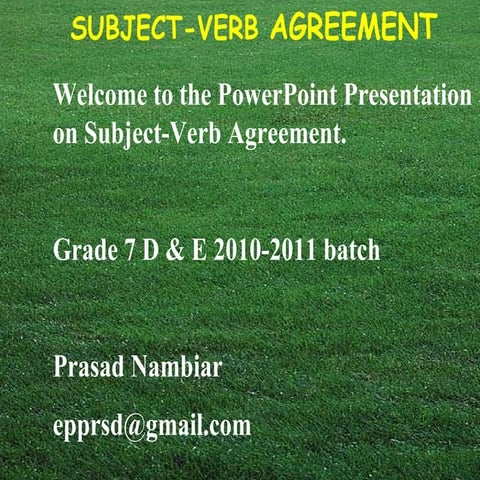 SUBJECT-VERB AGREEMENT

Welcome to the PowerPoint Presentation on Subject-Verb Agreement.

Grade 7 D & E 2010-2011 batch

Prasad Nambiar

epprsd@gmail.com